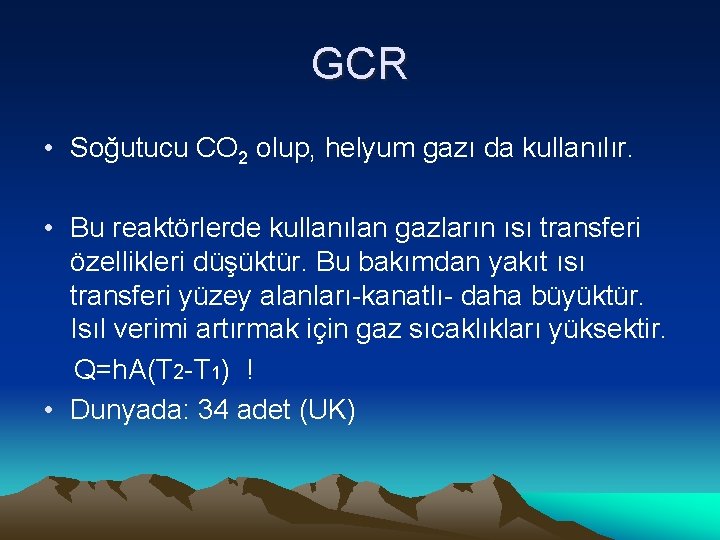 GCR

• Soğutucu $CO_2$ olup, helyum gazı da kullanılır.

• Bu reaktörlerde kullanılan gazların ısı transferi özellikleri düşüktür. Bu bakımdan yakıt ısı transferi yüzey alanları-kanatlı- daha büyüktür. Isıl verimi artırmak için gaz sıcaklıkları yüksektir.

$Q=hA(T_2-T_1)$ !

• Dunyada: 34 adet (UK)